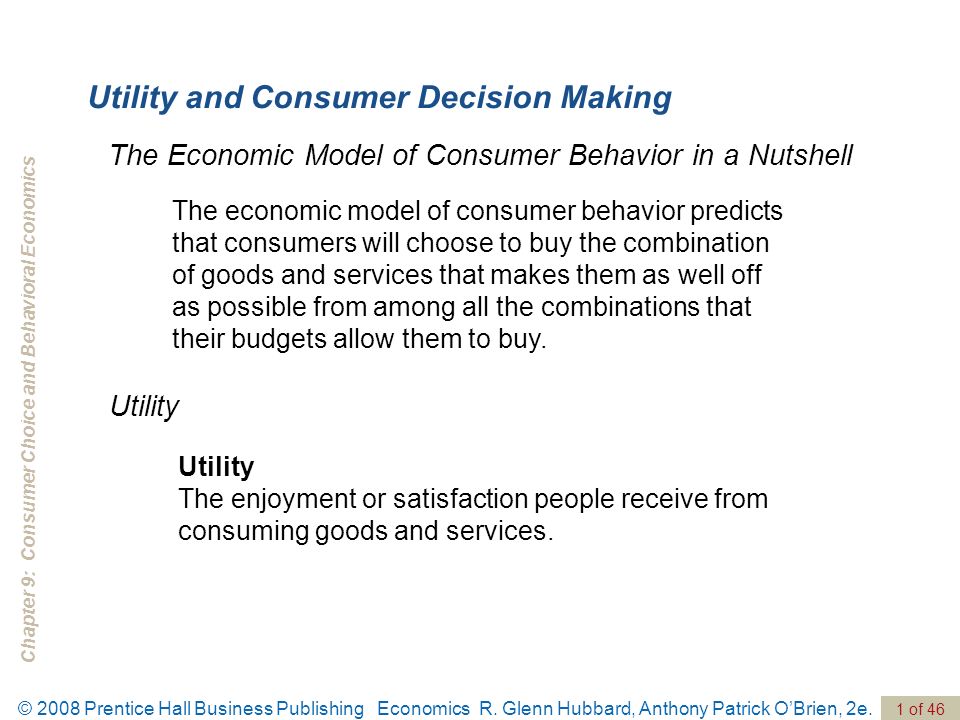 Chapter 9: Consumer Choice and Behavioral Economics

Utility and Consumer Decision Making

The Economic Model of Consumer Behavior in a Nutshell

The economic model of consumer behavior predicts that consumers will choose to buy the combination of goods and services that makes them as well off as possible from among all the combinations that their budgets allow them to buy.

Utility

Utility
The enjoyment or satisfaction people receive from consuming goods and services.

© 2008 Prentice Hall Business Publishing Economics R. Glenn Hubbard, Anthony Patrick O'Brien, 2e. 1 of 46